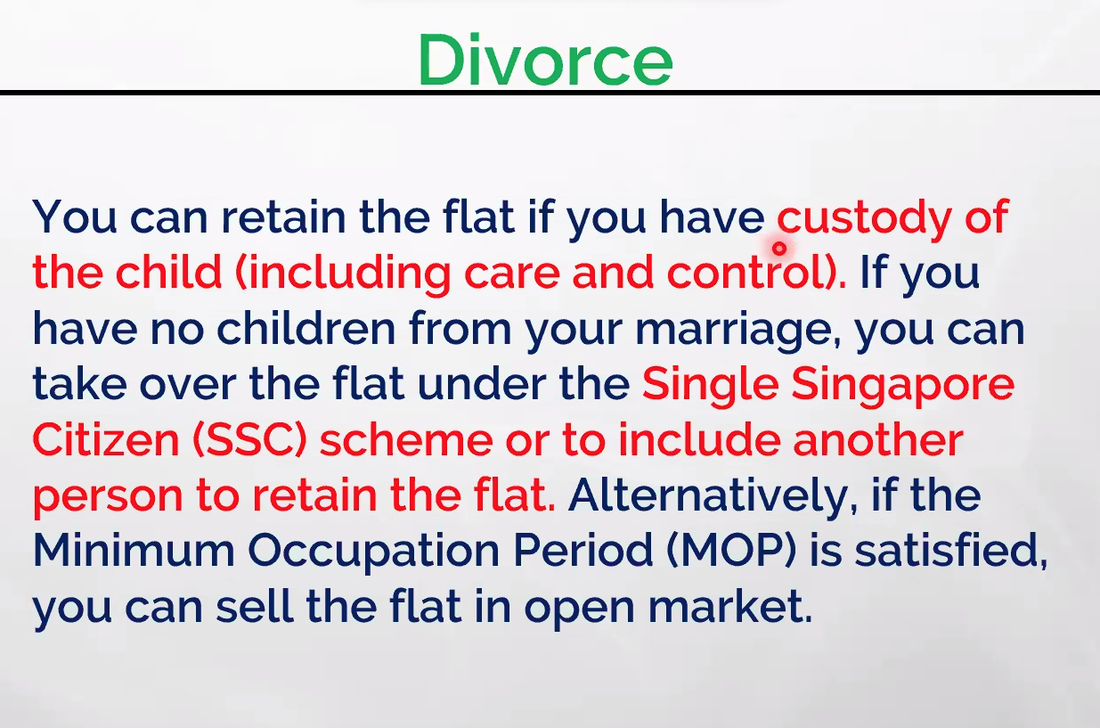 Divorce

You can retain the flat if you have custody of the child (including care and control). If you have no children from your marriage, you can take over the flat under the Single Singapore Citizen (SSC) scheme or to include another person to retain the flat. Alternatively, if the Minimum Occupation Period (MOP) is satisfied, you can sell the flat in open market.